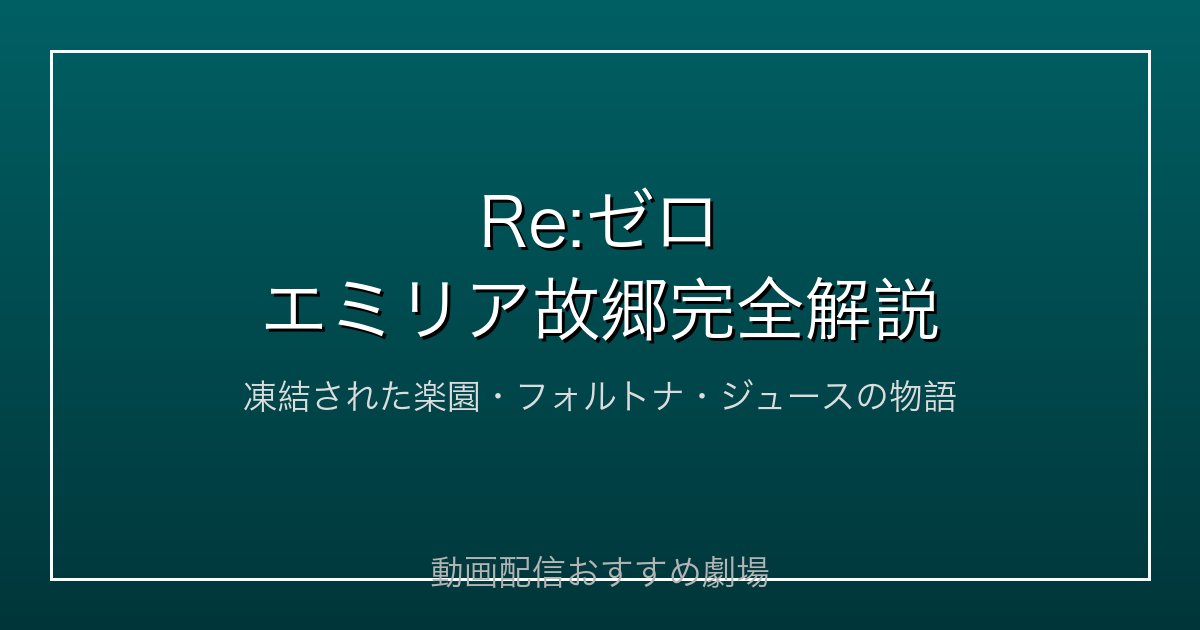 Re:ゼロ
エミリア故郷完全解説

凍結された楽園・フォルトナ・ジュースの物語

動画配信おすすめ劇場